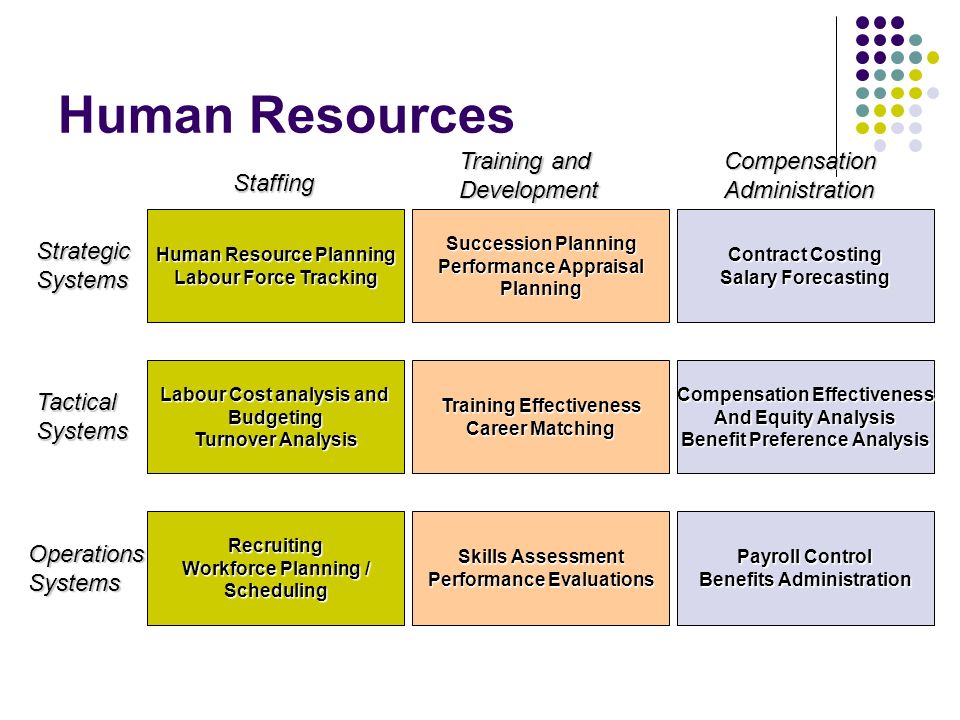 Human Resources

| | Staffing | Training and Development | Compensation Administration |
|---|---|---|---|
| Strategic Systems | Human Resource Planning Labour Force Tracking | Succession Planning Performance Appraisal Planning | Contract Costing Salary Forecasting |
| Tactical Systems | Labour Cost analysis and Budgeting Turnover Analysis | Training Effectiveness Career Matching | Compensation Effectiveness And Equity Analysis Benefit Preference Analysis |
| Operations Systems | Recruiting Workforce Planning / Scheduling | Skills Assessment Performance Evaluations | Payroll Control Benefits Administration |